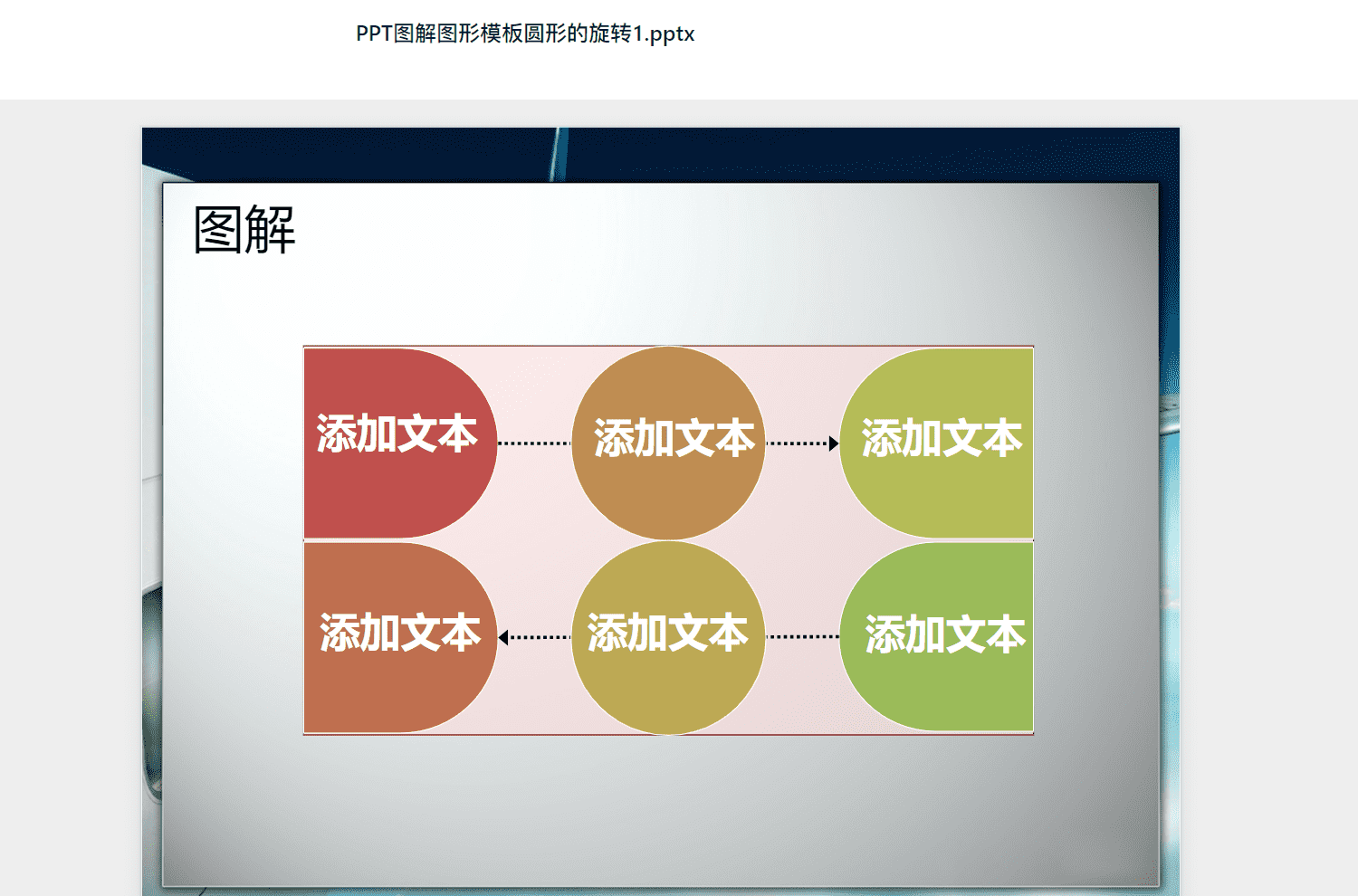 PPT图解图形模板圆形的旋转1.pptx

图解

添加文本

添加文本

添加文本

添加文本

添加文本

添加文本